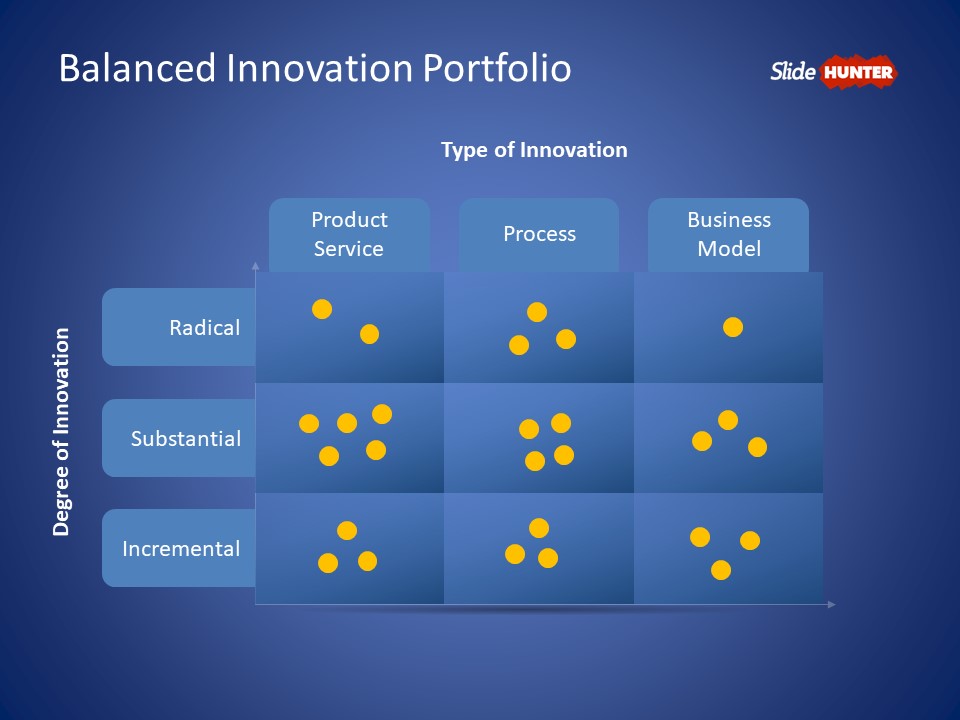 Balanced Innovation Portfolio

Slide HUNTER

Type of Innovation

Product Service

Process

Business Model

Degree of Innovation

Radical

Substantial

Incremental